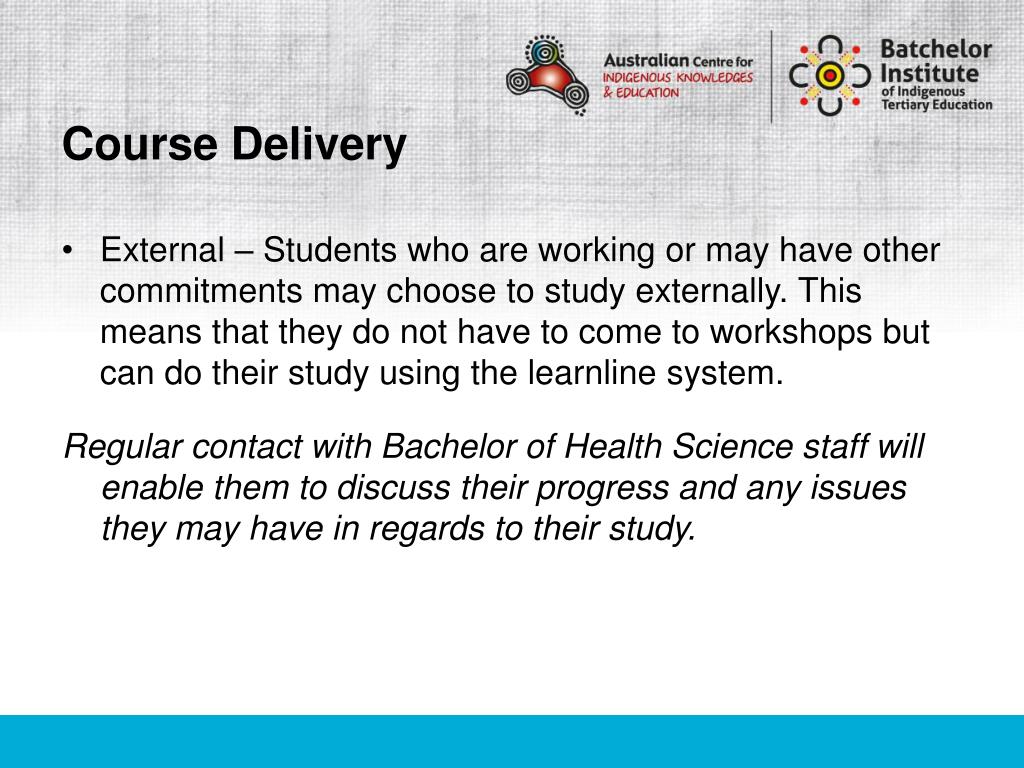 Australian Centre for INDIGENOUS KNOWLEDGES & EDUCATION

Batchelor Institute of Indigenous Tertiary Education

Course Delivery

• External – Students who are working or may have other commitments may choose to study externally. This means that they do not have to come to workshops but can do their study using the learnline system.

Regular contact with Bachelor of Health Science staff will enable them to discuss their progress and any issues they may have in regards to their study.